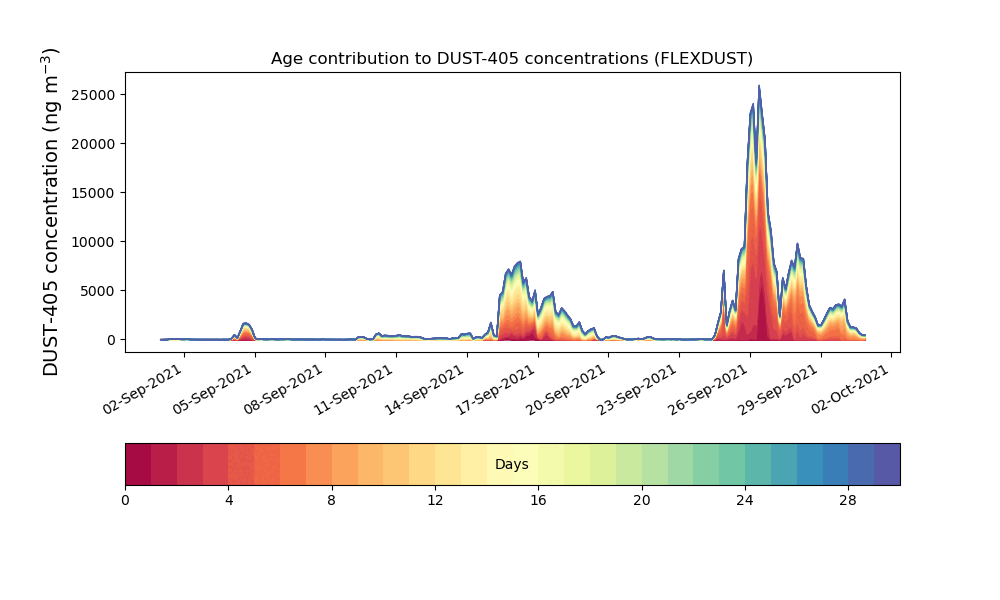 Age contribution to DUST-405 concentrations (FLEXDUST)

DUST-405 concentration (ng m$^{-3}$)

25000
20000
15000
10000
5000
0

02-Sep-2021
05-Sep-2021
08-Sep-2021
11-Sep-2021
14-Sep-2021
17-Sep-2021
20-Sep-2021
23-Sep-2021
26-Sep-2021
29-Sep-2021
02-Oct-2021

Days

0
4
8
12
16
20
24
28